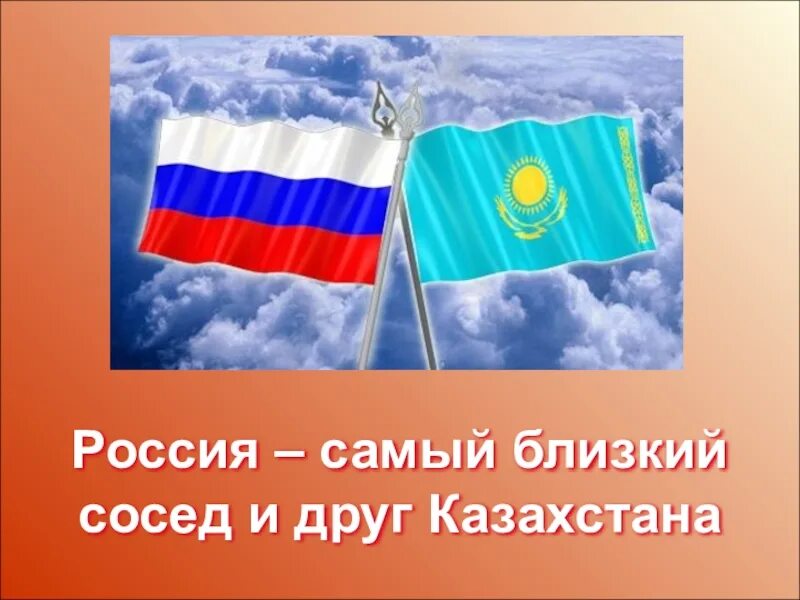 Россия – самый близкий сосед и друг Казахстана